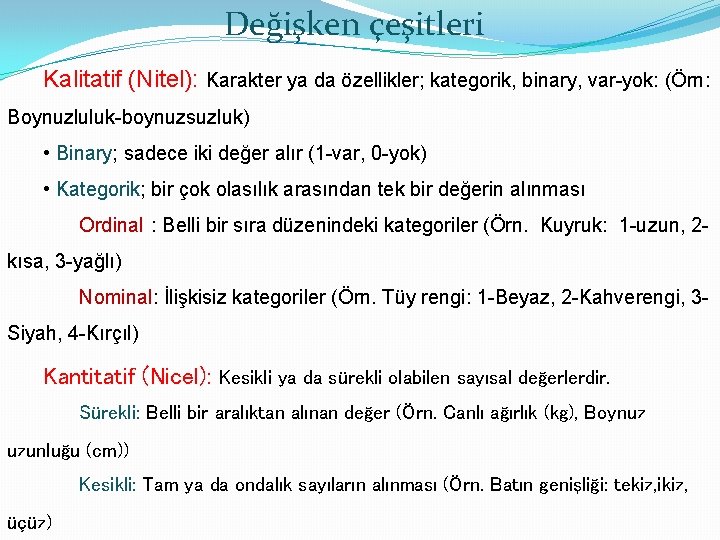 Değişken çeşitleri

Kalitatif (Nitel): Karakter ya da özellikler; kategorik, binary, var-yok: (Örn: Boynuzluluk-boynuzsuzluk)

• Binary; sadece iki değer alır (1-var, 0-yok)

• Kategorik; bir çok olasılık arasından tek bir değerin alınması

Ordinal : Belli bir sıra düzenindeki kategoriler (Örn. Kuyruk: 1-uzun, 2-kısa, 3-yağlı)

Nominal: İlişkisiz kategoriler (Örn. Tüy rengi: 1-Beyaz, 2-Kahverengi, 3-Siyah, 4-Kırçıl)

Kantitatif (Nicel): Kesikli ya da sürekli olabilen sayısal değerlerdir.

Sürekli: Belli bir aralıktan alınan değer (Örn. Canlı ağırlık (kg), Boynuz uzunluğu (cm))

Kesikli: Tam ya da ondalık sayıların alınması (Örn. Batın genişliği: tekiz,ikiz, üçüz)